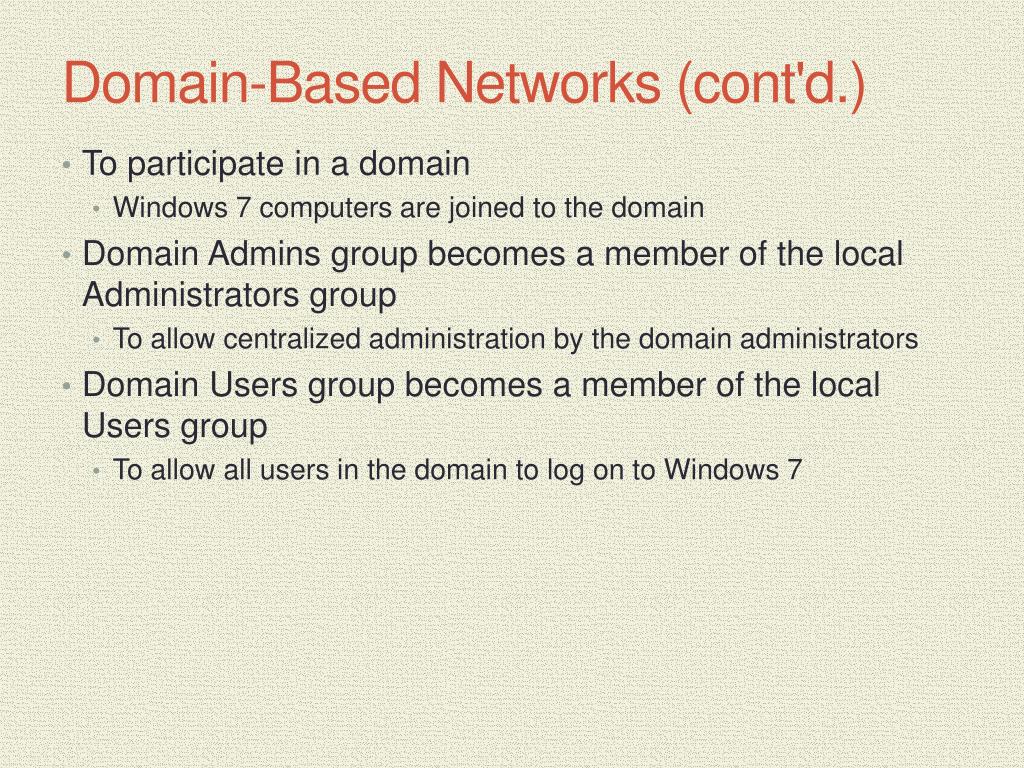 Domain-Based Networks (cont'd.)

• To participate in a domain
  • Windows 7 computers are joined to the domain
• Domain Admins group becomes a member of the local Administrators group
  • To allow centralized administration by the domain administrators
• Domain Users group becomes a member of the local Users group
  • To allow all users in the domain to log on to Windows 7